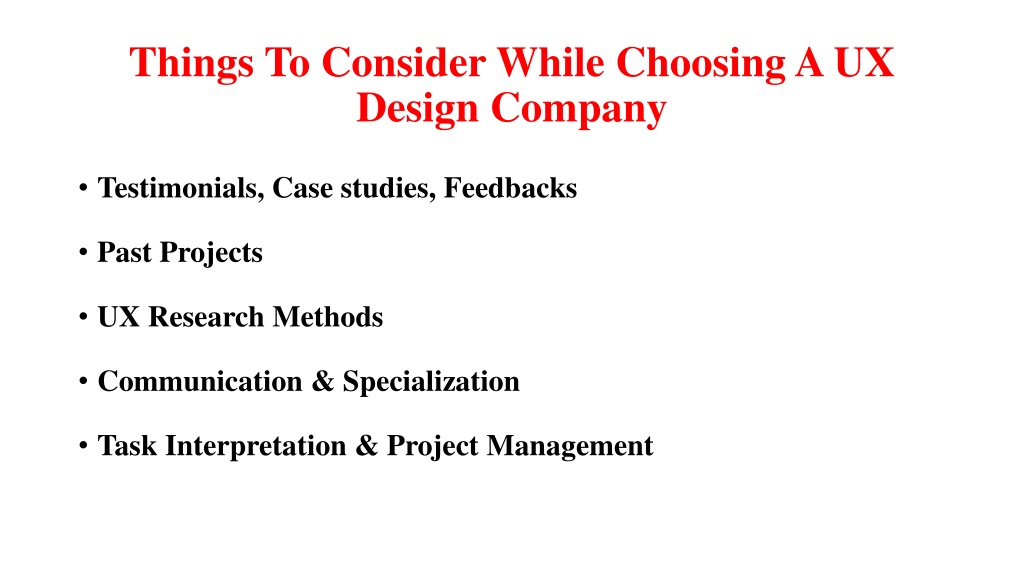 Things To Consider While Choosing A UX Design Company

• Testimonials, Case studies, Feedbacks

• Past Projects

• UX Research Methods

• Communication & Specialization

• Task Interpretation & Project Management